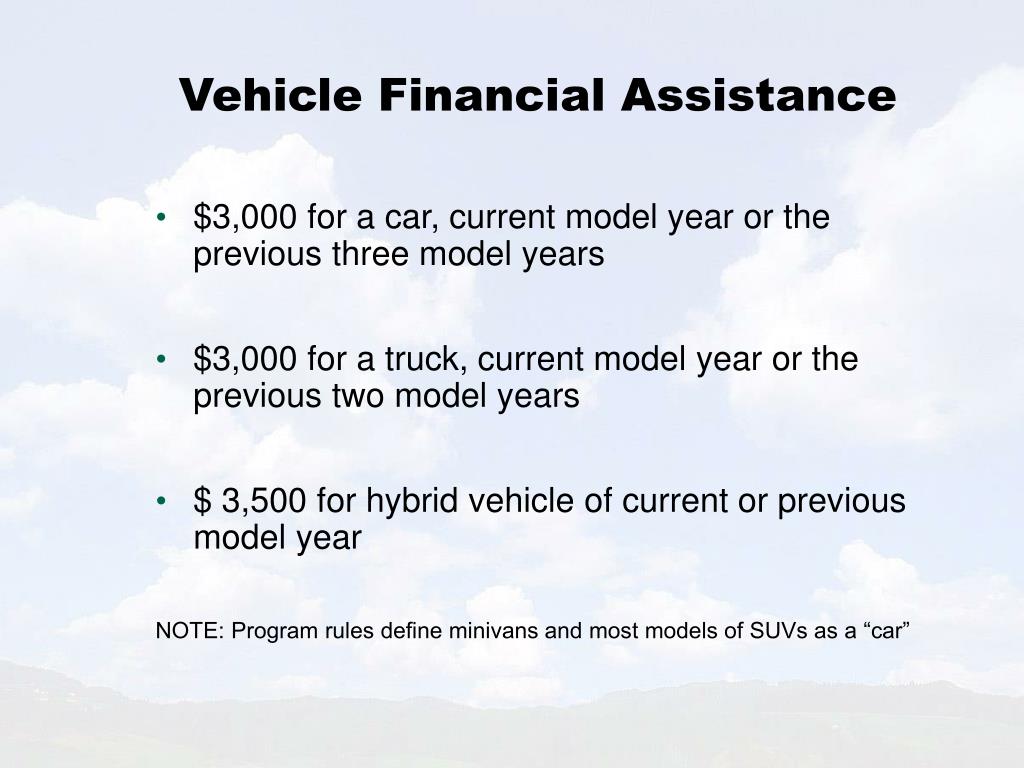 Vehicle Financial Assistance

• \$3,000 for a car, current model year or the previous three model years

• \$3,000 for a truck, current model year or the previous two model years

• \$ 3,500 for hybrid vehicle of current or previous model year

NOTE: Program rules define minivans and most models of SUVs as a “car”